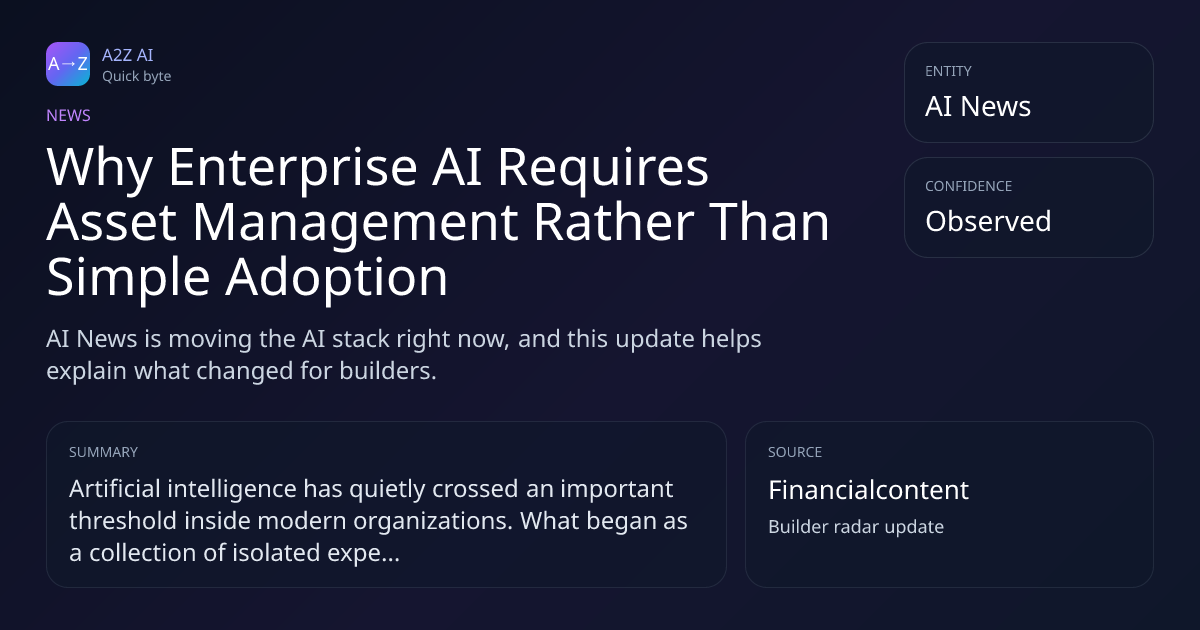 A→Z

A2Z AI
Quick byte

NEWS

Why Enterprise AI Requires Asset Management Rather Than Simple Adoption

AI News is moving the AI stack right now, and this update helps explain what changed for builders.

ENTITY
AI News

CONFIDENCE
Observed

SUMMARY
Artificial intelligence has quietly crossed an important threshold inside modern organizations. What began as a collection of isolated expe...

SOURCE
Financialcontent
Builder radar update